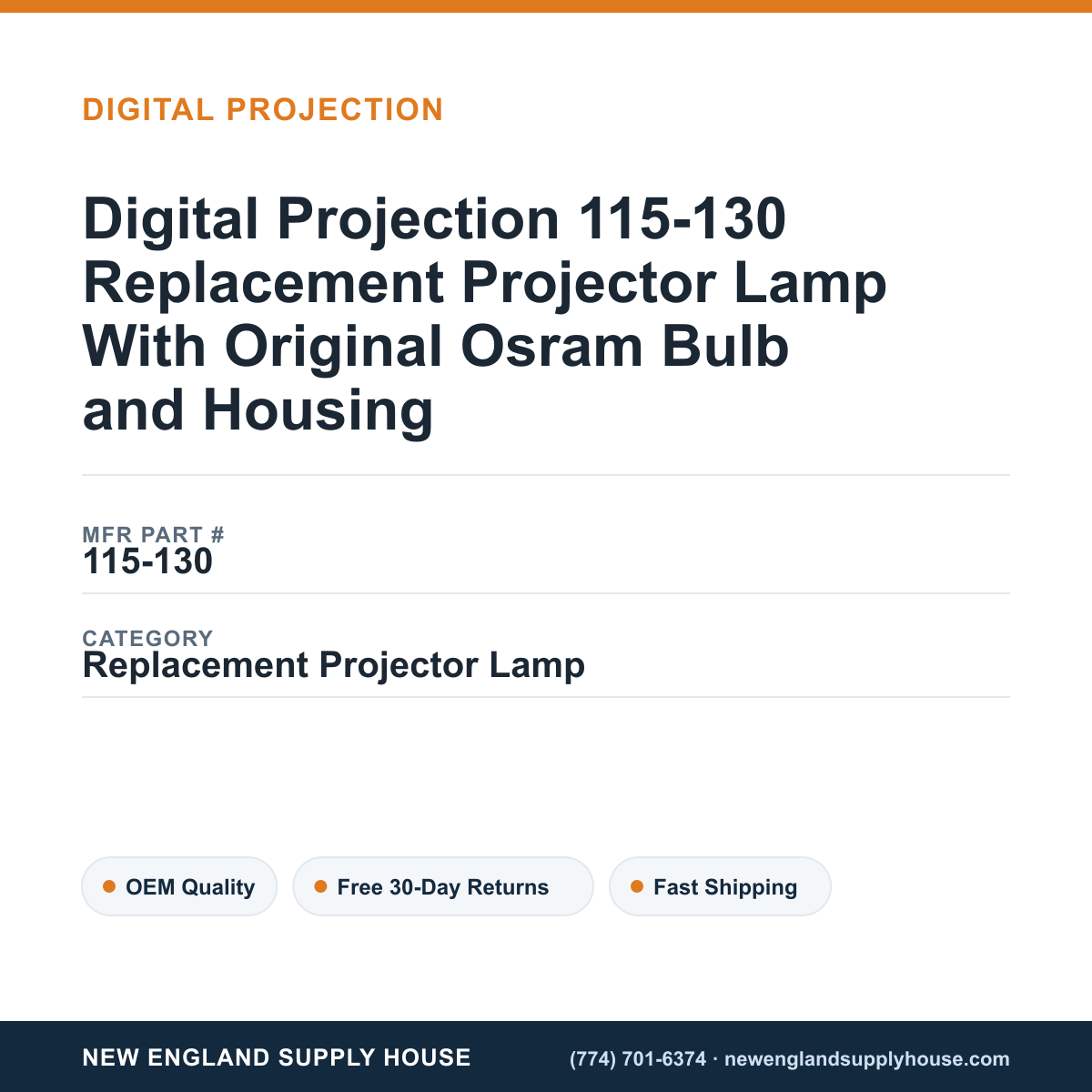 DIGITAL PROJECTION

Digital Projection 115-130 Replacement Projector Lamp With Original Osram Bulb and Housing

MFR PART #
115-130

CATEGORY
Replacement Projector Lamp

OEM Quality

Free 30-Day Returns

Fast Shipping

NEW ENGLAND SUPPLY HOUSE

(774) 701-6374 · newenglandsupplyhouse.com